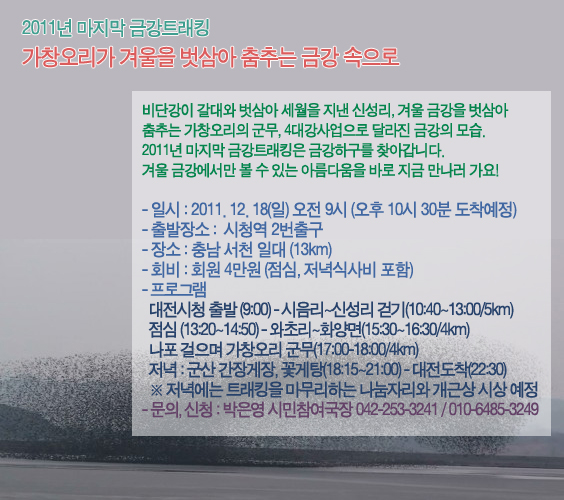 2011년 마지막 금강트래킹
가창오리가 겨울을 벗삼아 춤추는 금강 속으로

비단강이 갈대와 벗삼아 세월을 지낸 신성리, 겨울 금강을 벗삼아 춤추는 가창오리의 군무, 4대강사업으로 달라진 금강의 모습.
2011년 마지막 금강트래킹은 금강하구를 찾아갑니다.
겨울 금강에서만 볼 수 있는 아름다움을 바로 지금 만나러 가요!

- 일시 : 2011. 12. 18(일) 오전 9시 (오후 10시 30분 도착예정)
- 출발장소 : 시청역 2번출구
- 장소 : 충남 서천 일대 (13km)
- 회비 : 회원 4만원 (점심, 저녁식사비 포함)
- 프로그램
대전시청 출발 (9:00) - 시음리~신성리 걷기(10:40~13:00/5km)
점심 (13:20~14:50) - 와초리~화양면(15:30~16:30/4km)
나포 걸으며 가창오리 군무(17:00-18:00/4km)
저녁 : 군산 간장게장, 꽃게탕(18:15~21:00) - 대전도착(22:30)
※ 저녁에는 트래킹을 마무리하는 나눔자리와 개근상 시상 예정
- 문의, 신청 : 박은영 시민참여국장 042-253-3241 / 010-6485-3249